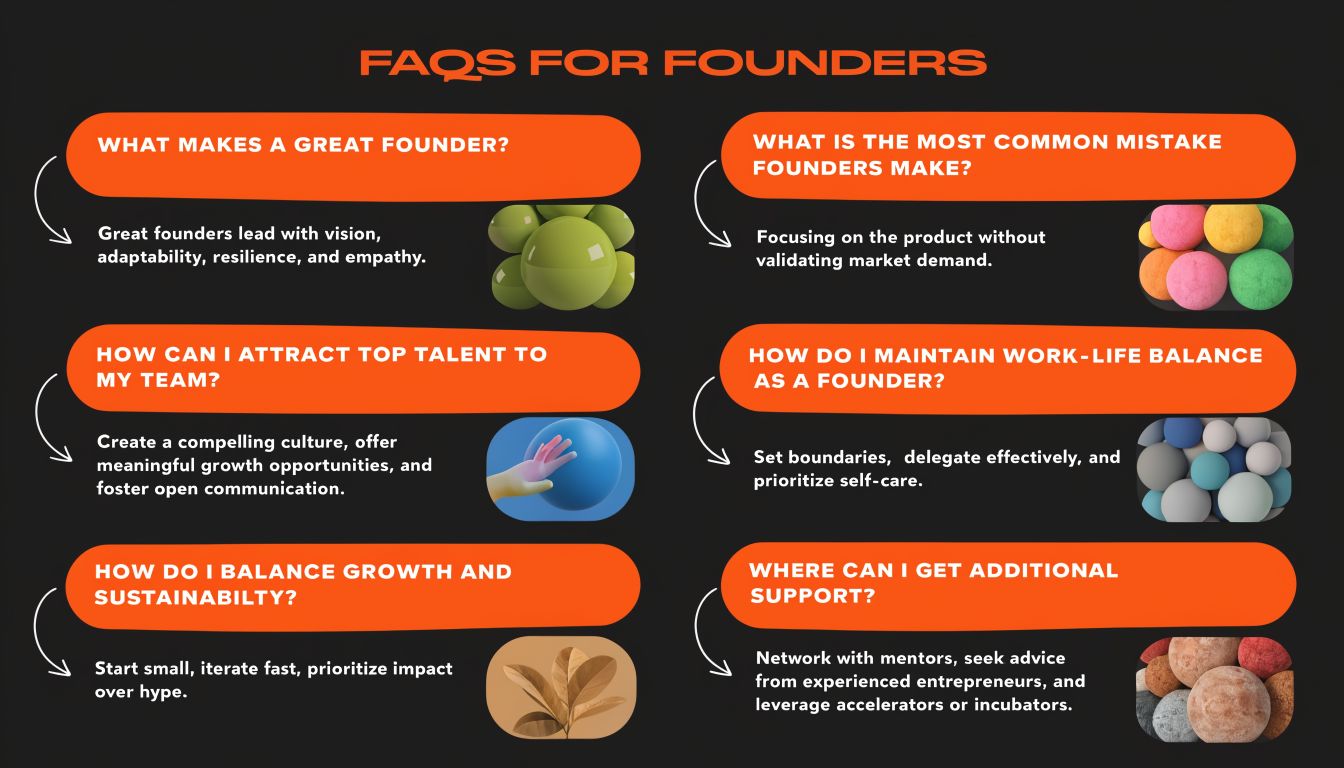 FAQS FOR FOUNDERS

WHAT MAKES A GREAT FOUNDER?

Great founders lead with vision, adaptability, resilience, and empathy.

HOW CAN I ATTRACT TOP TALENT TO MY TEAM?

Create a compelling culture, offer meaningful growth opportunities, and foster open communication.

HOW DO I BALANCE GROWTH AND SUSTAINABILTY?

Start small, iterate fast, prioritize impact over hype.

WHAT IS THE MOST COMMON MISTAKE FOUNDERS MAKE?

Focusing on the product without validating market demand.

HOW DO I MAINTAIN WORK-LIFE BALANCE AS A FOUNDER?

Set boundaries, delegate effectively, and prioritize self-care.

WHERE CAN I GET ADDITIONAL SUPPORT?

Network with mentors, seek advice from experienced entrepreneurs, and leverage accelerators or incubators.